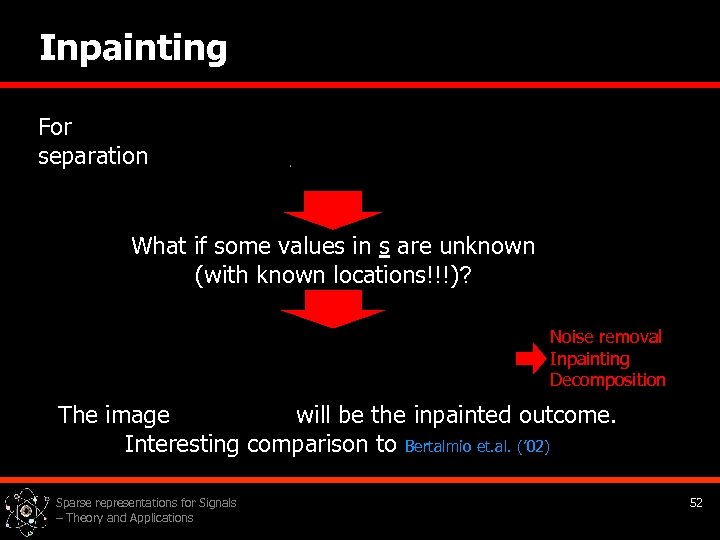 Inpainting

For separation

What if some values in s are unknown (with known locations!!!)?

Noise removal
Inpainting
Decomposition

The image will be the inpainted outcome. Interesting comparison to Bertalmio et.al. ('02)

Sparse representations for Signals – Theory and Applications

52